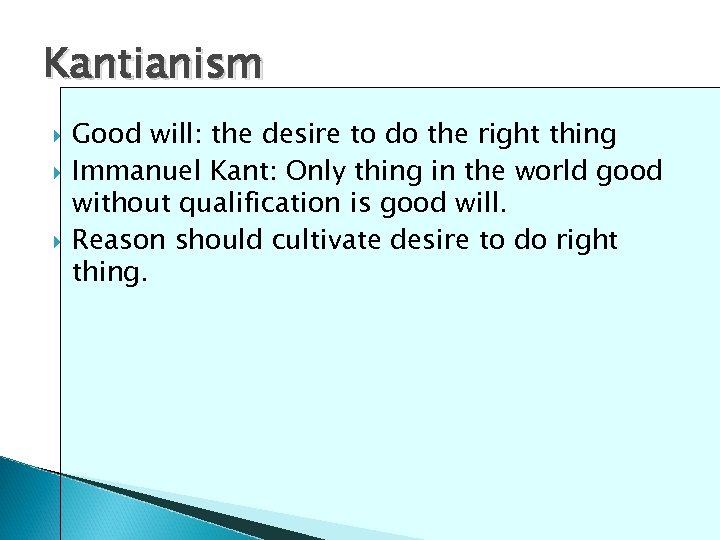 Kantianism

Good will: the desire to do the right thing
Immanuel Kant: Only thing in the world good without qualification is good will.
Reason should cultivate desire to do right thing.